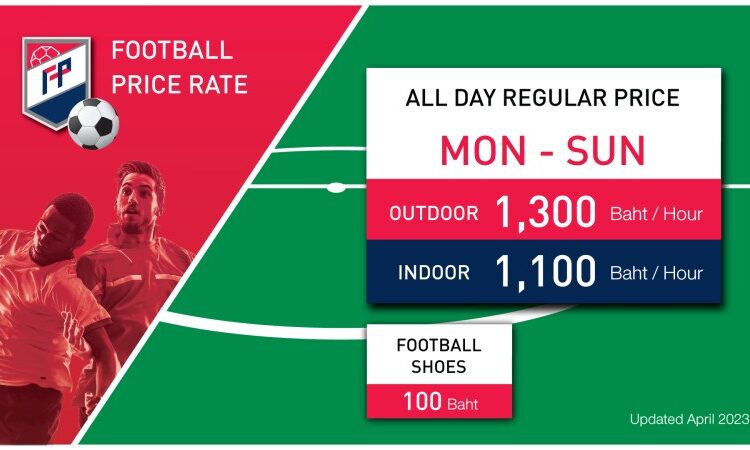 FP

FOOTBALL PRICE RATE

ALL DAY REGULAR PRICE

MON - SUN

OUTDOOR 1,300 Baht / Hour

INDOOR 1,100 Baht / Hour

FOOTBALL SHOES

100 Baht

Updated April 2023